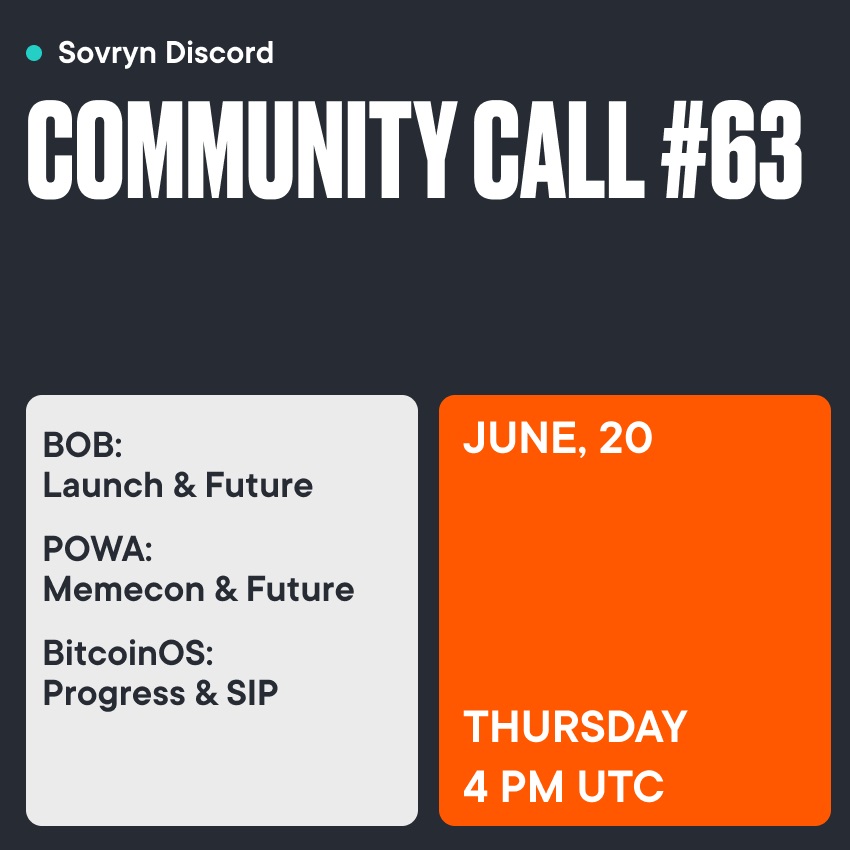 Sovryn Discord

COMMUNITY CALL #63

BOB:
Launch & Future

POWA:
Memecon & Future

BitcoinOS:
Progress & SIP

JUNE, 20

THURSDAY
4 PM UTC